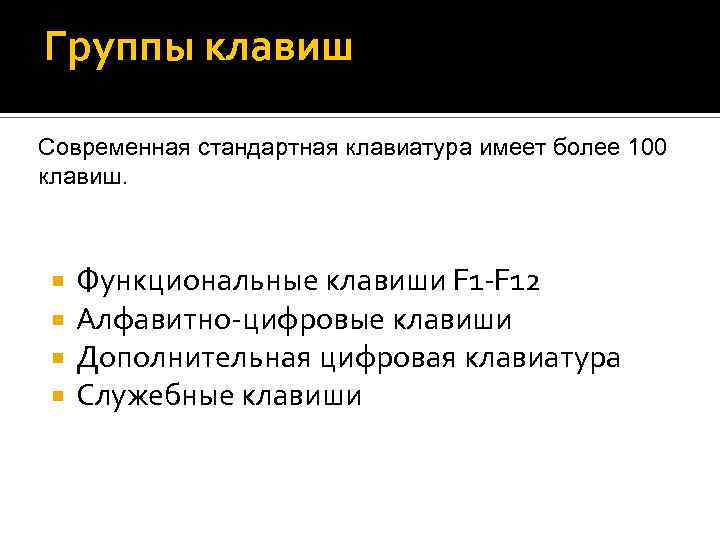 Группы клавиш

Современная стандартная клавиатура имеет более 100 клавиш.

- Функциональные клавиши F1-F12
- Алфавитно-цифровые клавиши
- Дополнительная цифровая клавиатура
- Служебные клавиши